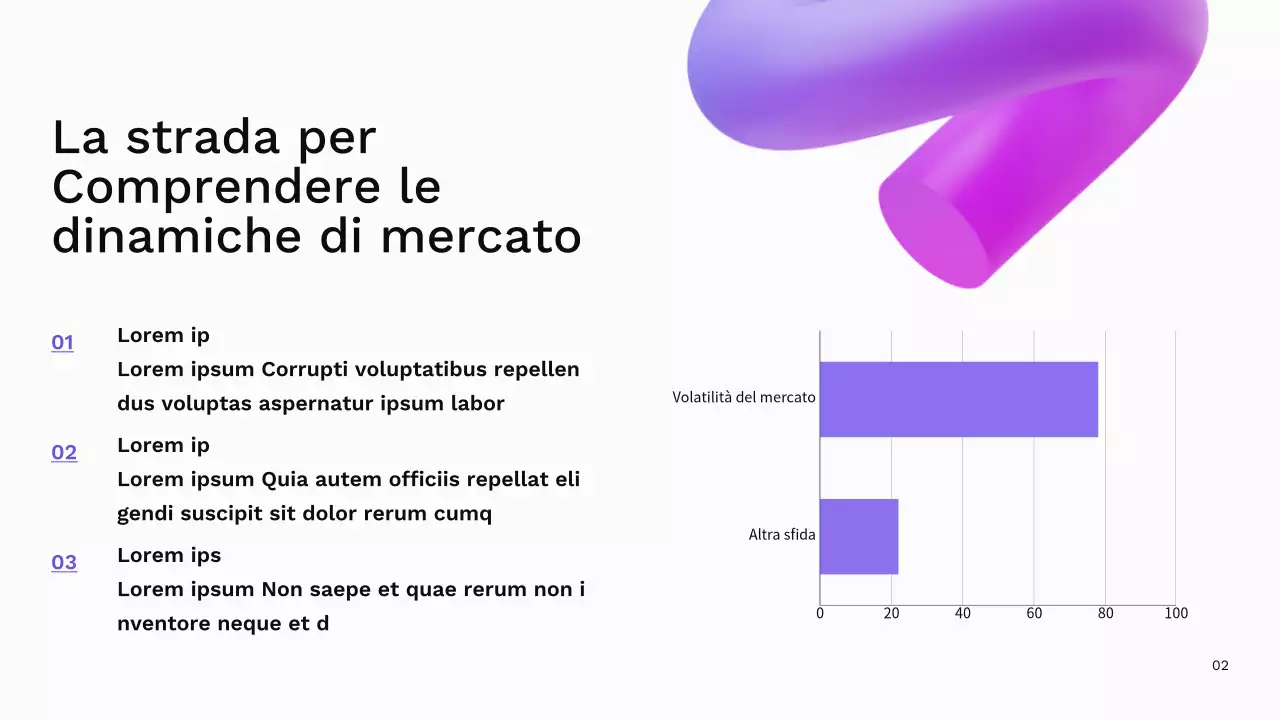 La strada per Comprendere le dinamiche di mercato

01
Lorem ip
Lorem ipsum Corrupti voluptatibus repellen dus voluptas aspernatur ipsum labor

02
Lorem ip
Lorem ipsum Quia autem officiis repellat eli gendi suscipit sit dolor rerum cumq

03
Lorem ips
Lorem ipsum Non saepe et quae rerum non i nventore neque et d

Volatilità del mercato
Altra sfida
0
20
40
60
80
100

02